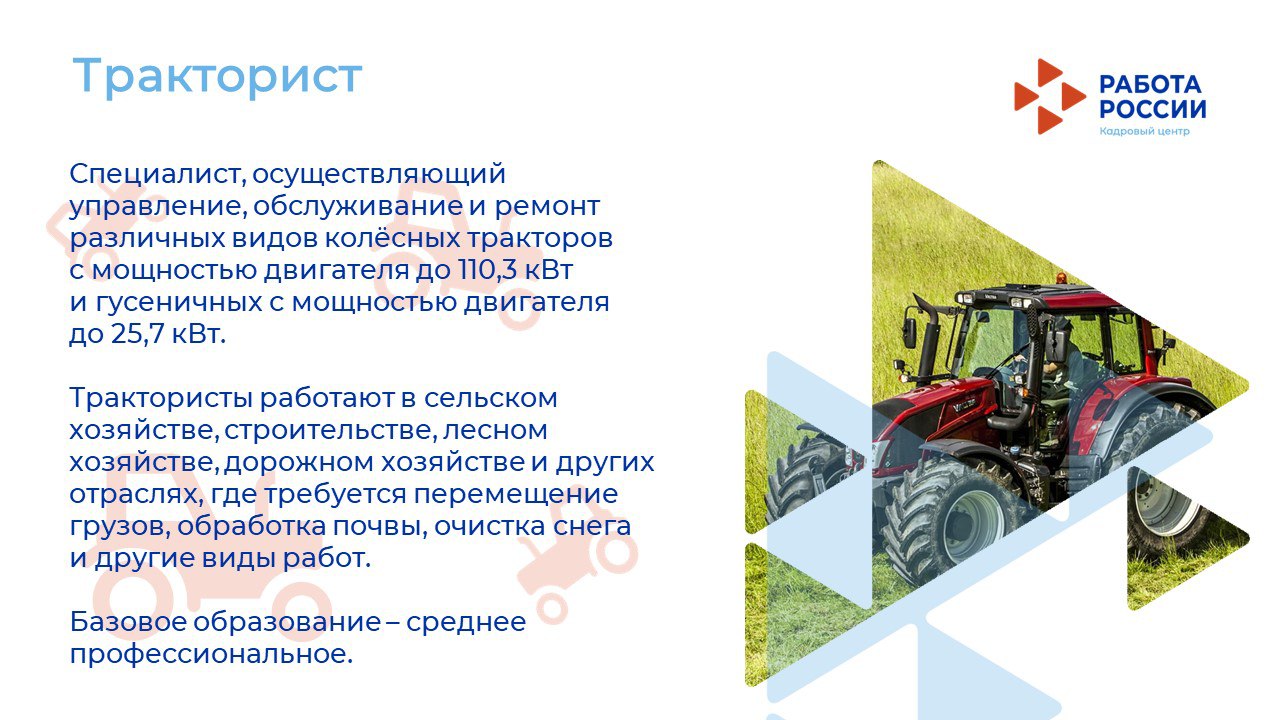 Тракторист

РАБОТА РОССИИ
Кадровый центр

Специалист, осуществляющий управление, обслуживание и ремонт различных видов колёсных тракторов с мощностью двигателя до 110,3 кВт и гусеничных с мощностью двигателя до 25,7 кВт.

Трактористы работают в сельском хозяйстве, строительстве, лесном хозяйстве, дорожном хозяйстве и других отраслях, где требуется перемещение грузов, обработка почвы, очистка снега и другие виды работ.

Базовое образование – среднее профессиональное.